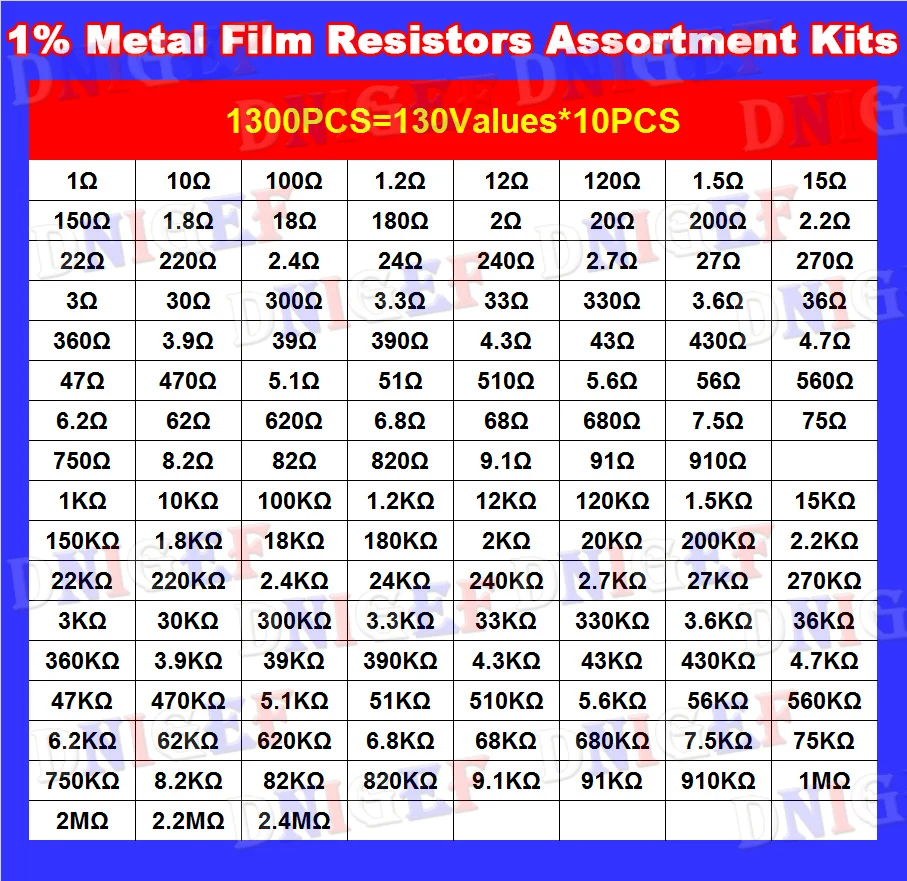 1% Metal Film Resistors Assortment Kits

1300PCS=130Values*10PCS

| 1Ω | 10Ω | 100Ω | 1.2Ω | 12Ω | 120Ω | 1.5Ω | 15Ω |
|---|---|---|---|---|---|---|---|
| 150Ω | 1.8Ω | 18Ω | 180Ω | 2Ω | 20Ω | 200Ω | 2.2Ω |
| 22Ω | 220Ω | 2.4Ω | 24Ω | 240Ω | 2.7Ω | 27Ω | 270Ω |
| 3Ω | 30Ω | 300Ω | 3.3Ω | 33Ω | 330Ω | 3.6Ω | 36Ω |
| 360Ω | 3.9Ω | 39Ω | 390Ω | 4.3Ω | 43Ω | 430Ω | 4.7Ω |
| 47Ω | 470Ω | 5.1Ω | 51Ω | 510Ω | 5.6Ω | 56Ω | 560Ω |
| 6.2Ω | 62Ω | 620Ω | 6.8Ω | 68Ω | 680Ω | 7.5Ω | 75Ω |
| 750Ω | 8.2Ω | 82Ω | 820Ω | 9.1Ω | 91Ω | 910Ω | |
| 1KΩ | 10KΩ | 100KΩ | 1.2KΩ | 12KΩ | 120KΩ | 1.5KΩ | 15KΩ |
| 150KΩ | 1.8KΩ | 18KΩ | 180KΩ | 2KΩ | 20KΩ | 200KΩ | 2.2KΩ |
| 22KΩ | 220KΩ | 2.4KΩ | 24KΩ | 240KΩ | 2.7KΩ | 27KΩ | 270KΩ |
| 3KΩ | 30KΩ | 300KΩ | 3.3KΩ | 33KΩ | 330KΩ | 3.6KΩ | 36KΩ |
| 360KΩ | 3.9KΩ | 39KΩ | 390KΩ | 4.3KΩ | 43KΩ | 430KΩ | 4.7KΩ |
| 47KΩ | 470KΩ | 5.1KΩ | 51KΩ | 510KΩ | 5.6KΩ | 56KΩ | 560KΩ |
| 6.2KΩ | 62KΩ | 620KΩ | 6.8KΩ | 68KΩ | 680KΩ | 7.5KΩ | 75KΩ |
| 750KΩ | 8.2KΩ | 82KΩ | 820KΩ | 9.1KΩ | 91KΩ | 910KΩ | 1MΩ |
| 2MΩ | 2.2MΩ | 2.4MΩ | | | | | |

DNIGEF